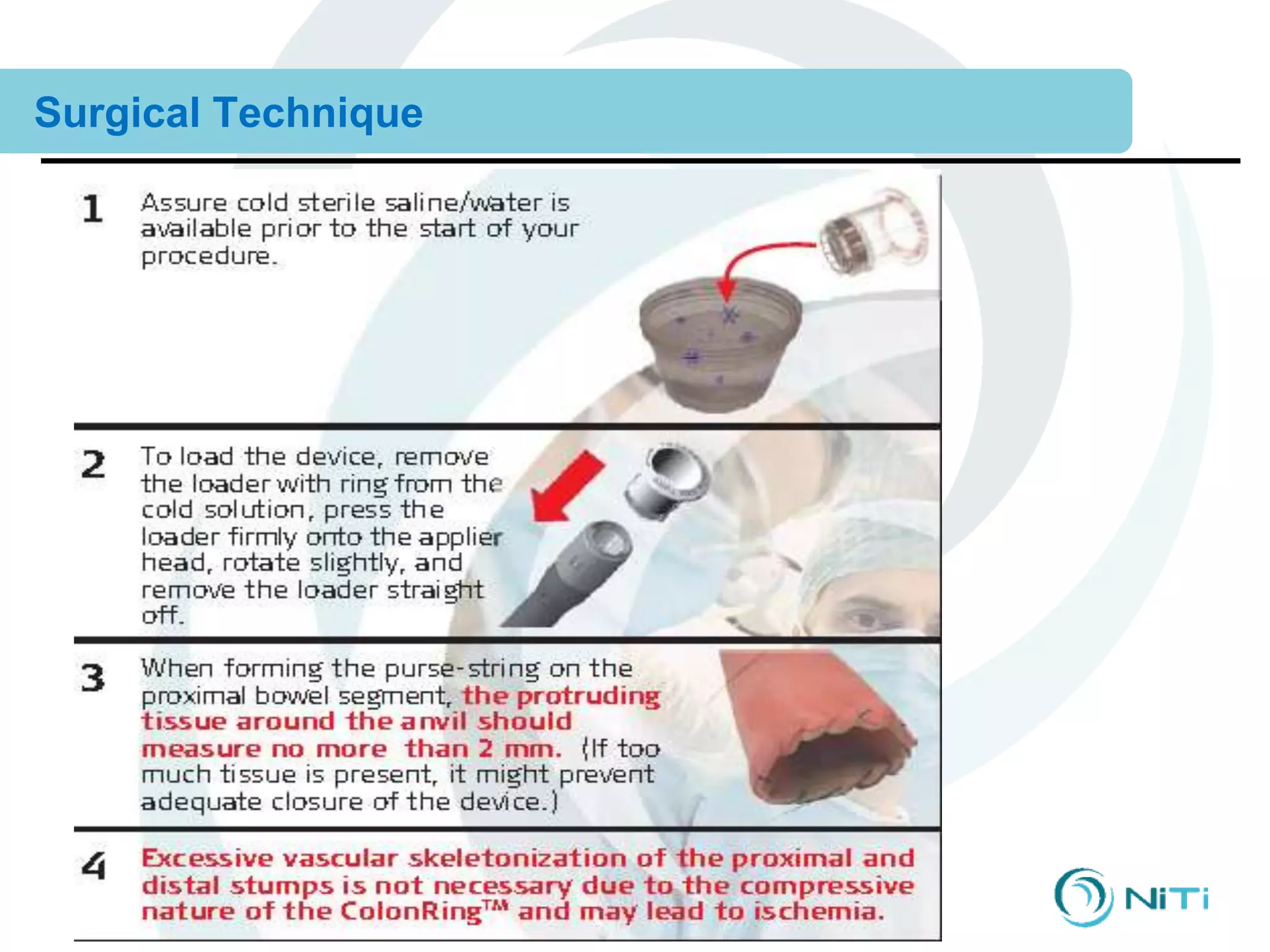 Surgical Technique

1 Assure cold sterile saline/water is available prior to the start of your procedure.

2 To load the device, remove the loader with ring from the cold solution, press the loader firmly onto the applier head, rotate slightly, and remove the loader straight off.

3 When forming the purse-string on the proximal bowel segment, the protruding tissue around the anvil should measure no more than 2 mm. (If too much tissue is present, it might prevent adequate closure of the device.)

4 Excessive vascular skeletonization of the proximal and distal stumps is not necessary due to the compressive nature of the ColonRing™ and may lead to ischemia.

NiTi